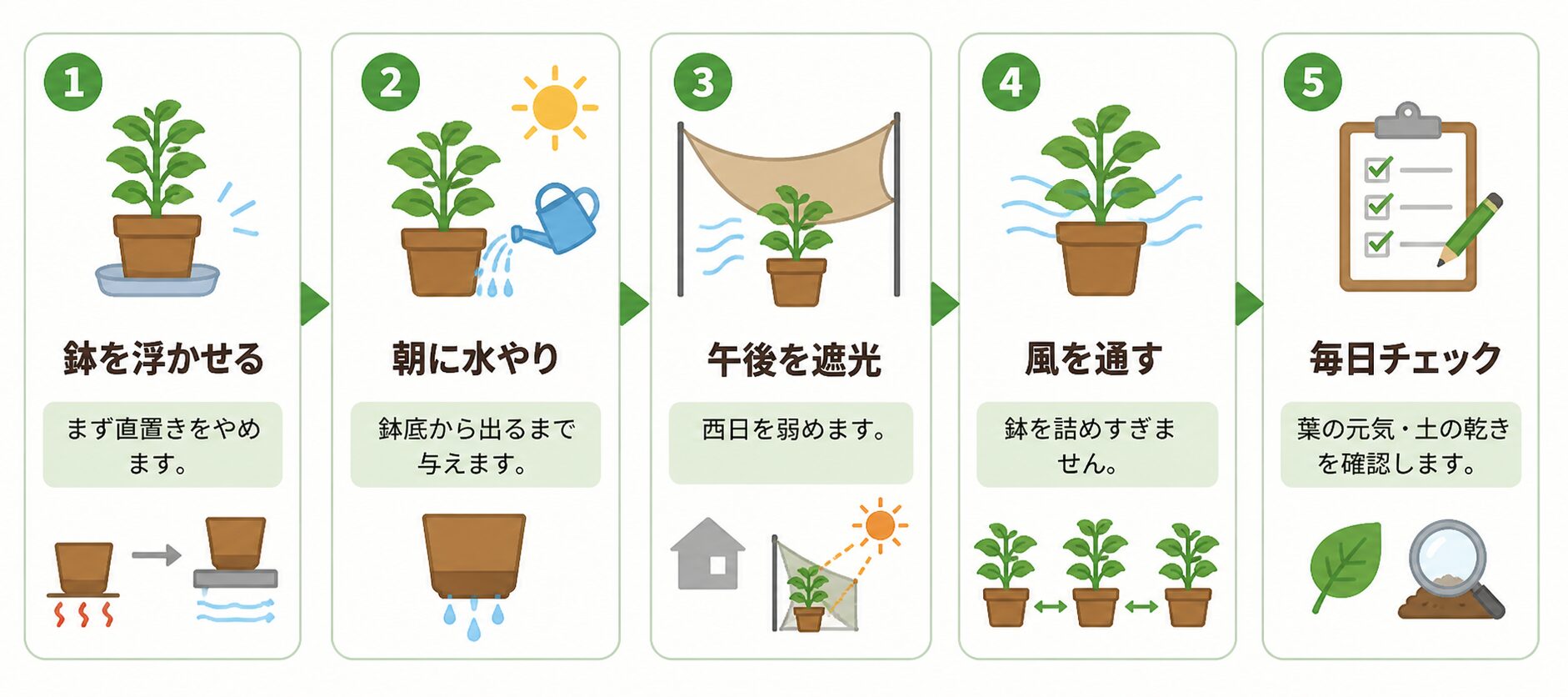 1

鉢を浮かせる

まず直置きをやめます。

2

朝に水やり

鉢底から出るまで与えます。

3

午後を遮光

西日を弱めます。

4

風を通す

鉢を詰めすぎません。

5

毎日チェック

葉の元気・土の乾きを確認します。